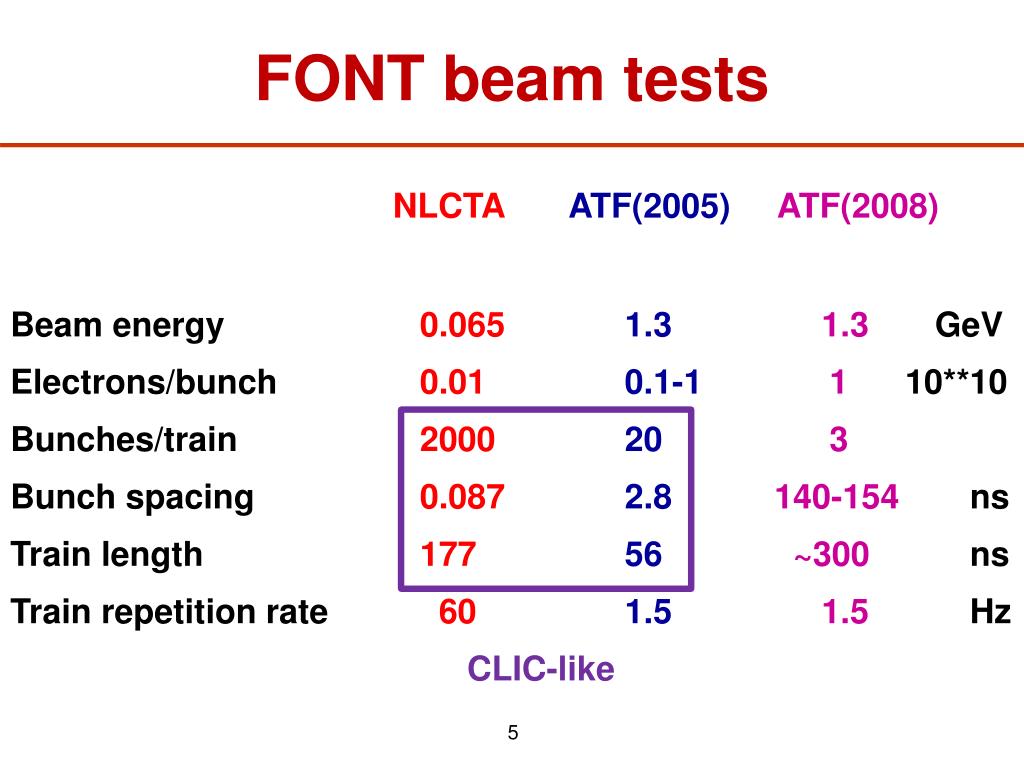 FONT beam tests

| | NLCTA | ATF(2005) | ATF(2008) | |
|---|---|---|---|---|
| Beam energy | 0.065 | 1.3 | 1.3 | GeV |
| Electrons/bunch | 0.01 | 0.1-1 | 1 | 10**10 |
| Bunches/train | 2000 | 20 | 3 | |
| Bunch spacing | 0.087 | 2.8 | 140-154 | ns |
| Train length | 177 | 56 | ~300 | ns |
| Train repetition rate | 60 | 1.5 | 1.5 | Hz |

CLIC-like

5